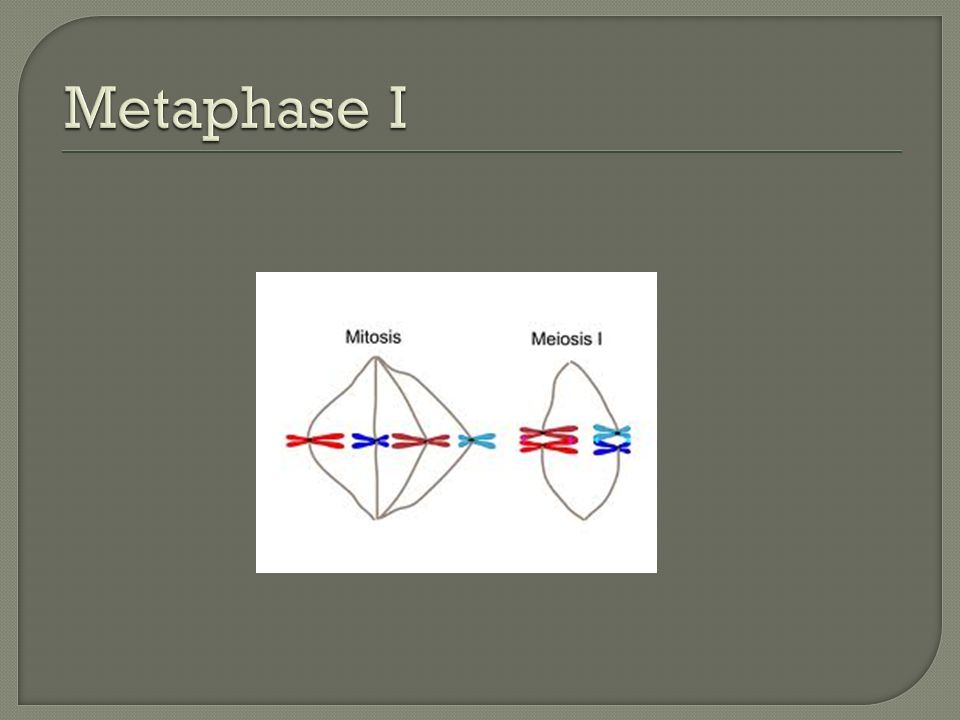 Metaphase I

Mitosis

Meiosis I